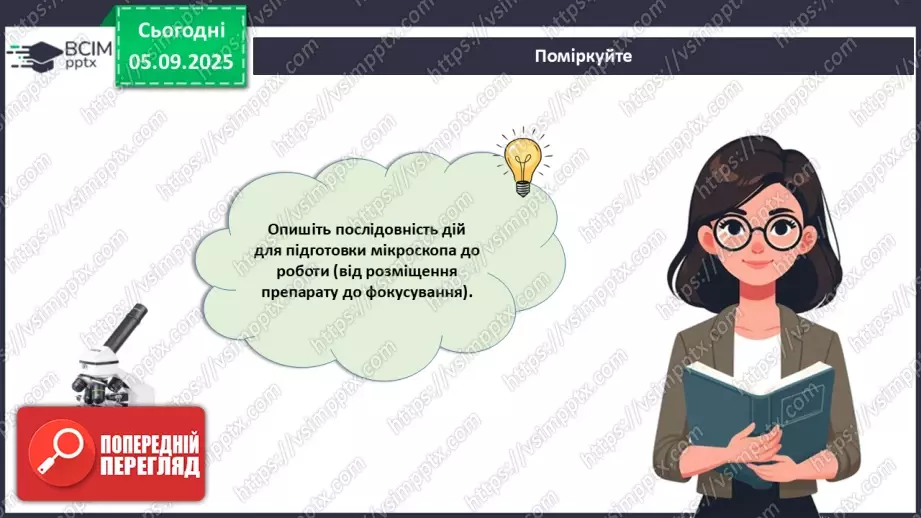 ВСІМ pptx

Сьогодні 05.09.2025

Поміркуйте

Опишіть послідовність дій для підготовки мікроскопа до роботи (від розміщення препарату до фокусування).

ПОПЕРЕДНІЙ ПЕРЕГЛЯД

https://vsimpptx.com